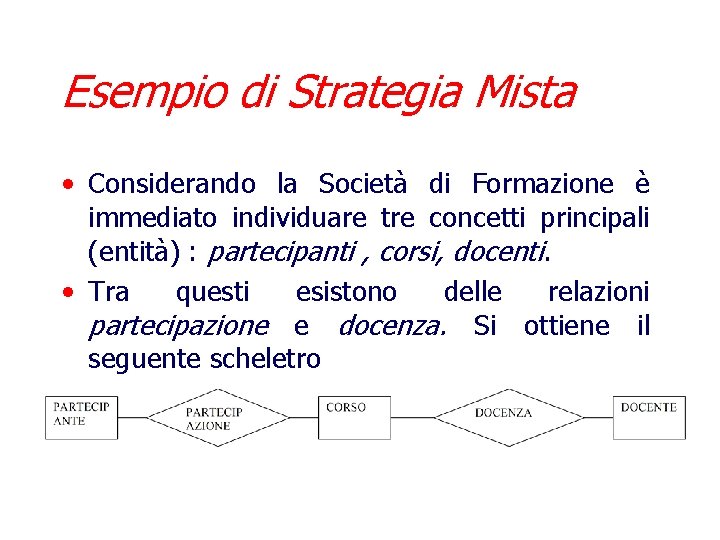 Esempio di Strategia Mista

• Considerando la Società di Formazione è immediato individuare tre concetti principali (entità) : partecipanti , corsi, docenti.
• Tra questi esistono delle relazioni partecipazione e docenza. Si ottiene il seguente scheletro

PARTECIP
ANTE

PARTECIP
AZIONE

CORSO

DOCENZA

DOCENTE